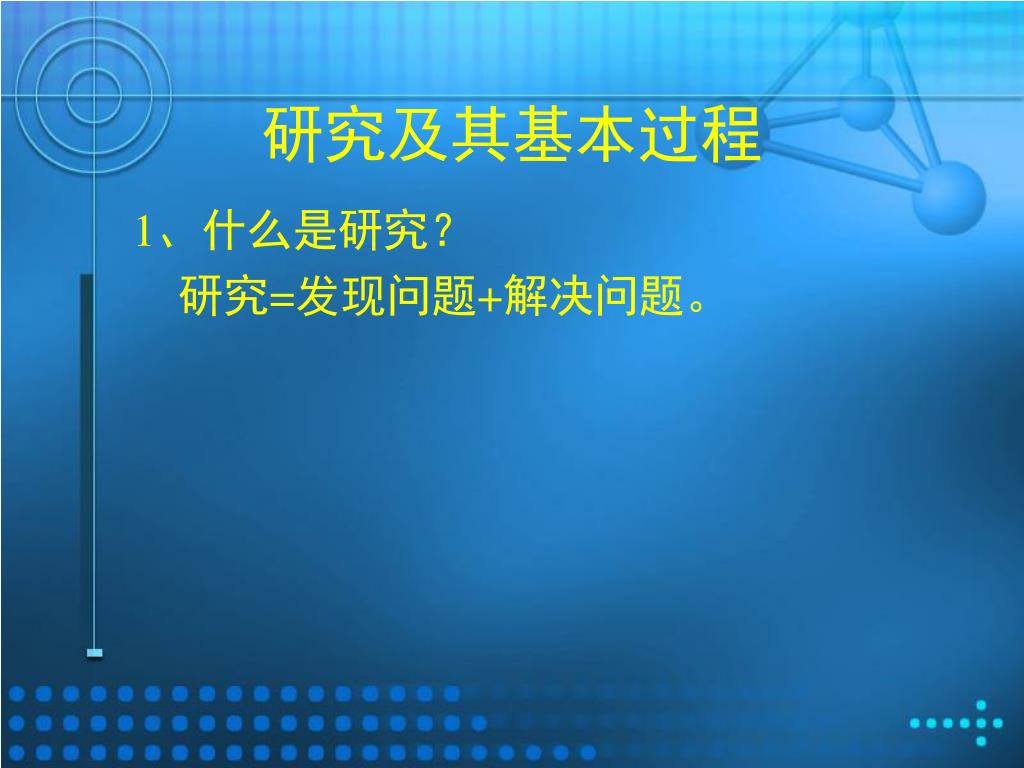 研究及其基本过程

1、什么是研究？

研究=发现问题+解决问题。